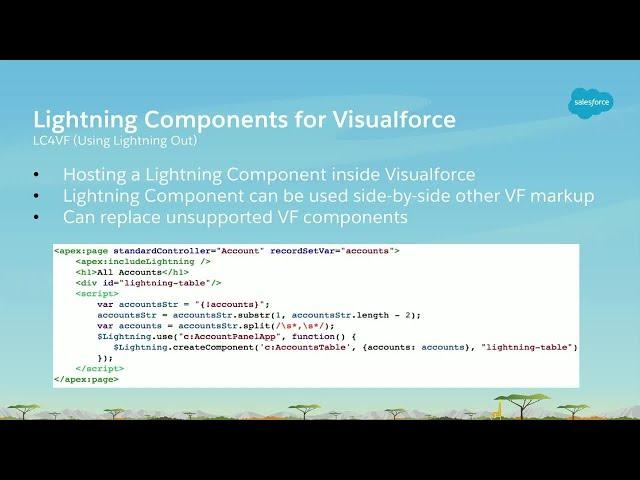 salesforce

Lightning Components for Visualforce
LC4VF (Using Lightning Out)

• Hosting a Lightning Component inside Visualforce
• Lightning Component can be used side-by-side other VF markup
• Can replace unsupported VF components

<apex:page standardController="Account" recordSetVar="accounts">
    <apex:includeLightning />
    <h1>All Accounts</h1>
    <div id="lightning-table"/>
    <script>
        var accountsStr = "{!accounts}";
        accountsStr = accountsStr.substr(1, accountsStr.length - 2);
        var accounts = accountsStr.split(/\s*,\s*/);
        $Lightning.use("c:AccountPanelApp", function() {
            $Lightning.createComponent('c:AccountsTable', {accounts: accounts}, "lightning-table")
        });
    </script>
</apex:page>